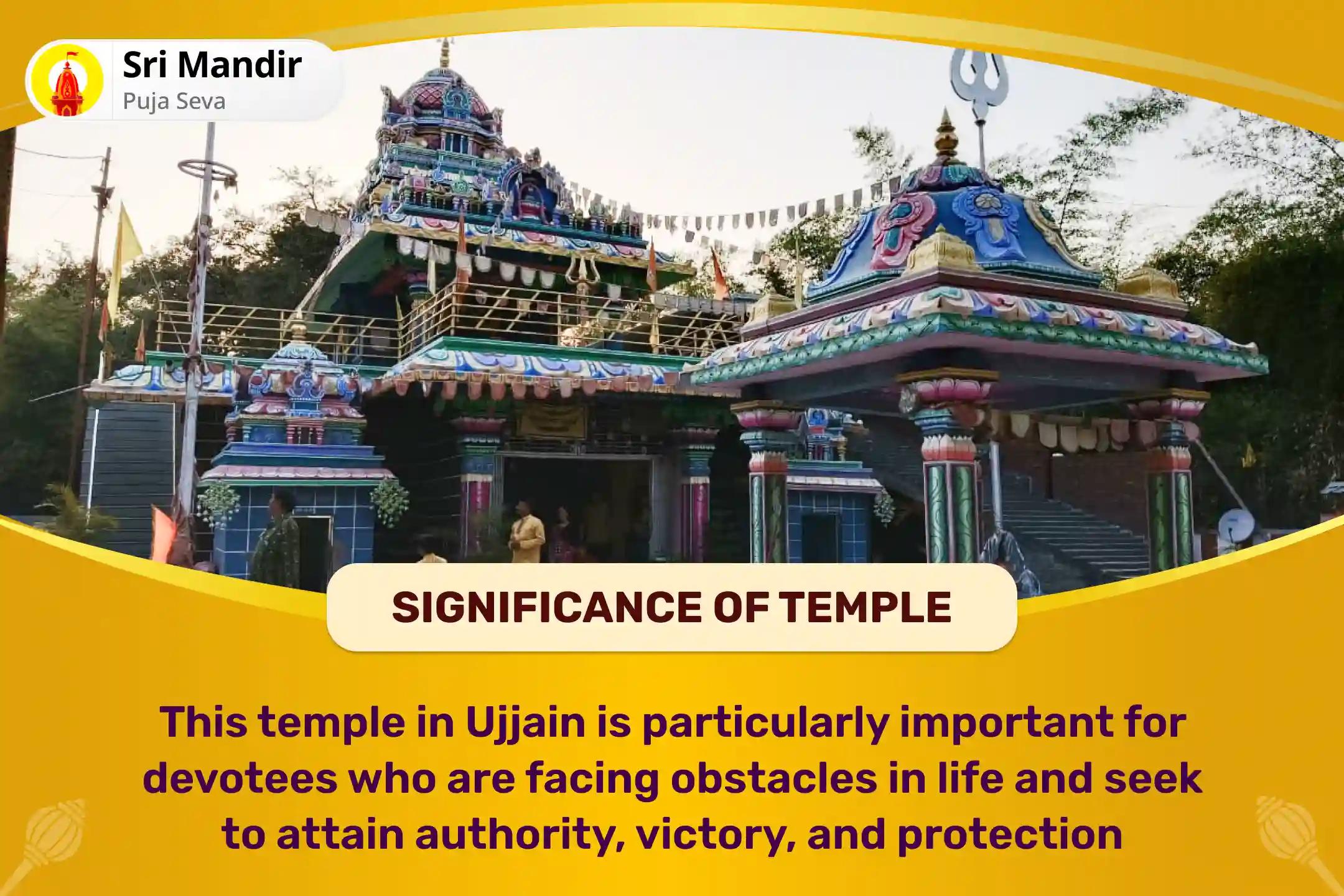 Sri Mandir
Puja Seva

SIGNIFICANCE OF TEMPLE

This temple in Ujjain is particularly important for devotees who are facing obstacles in life and seek to attain authority, victory, and protection